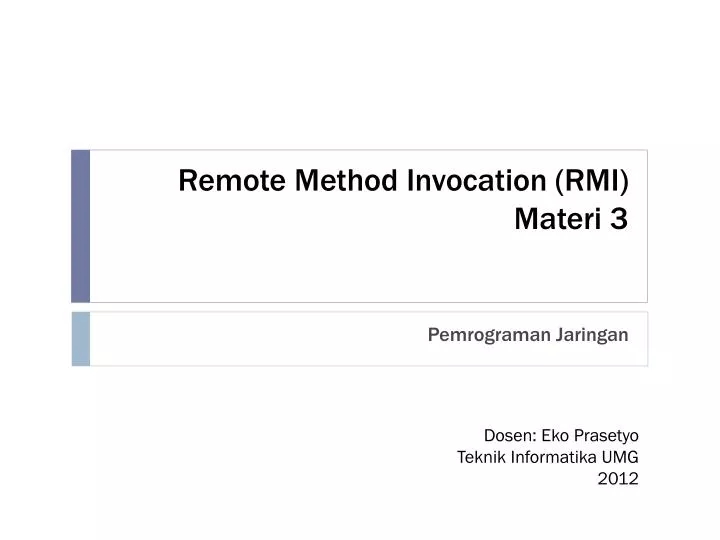 Remote Method Invocation (RMI)
Materi 3

Pemrograman Jaringan

Dosen: Eko Prasetyo
Teknik Informatika UMG
2012